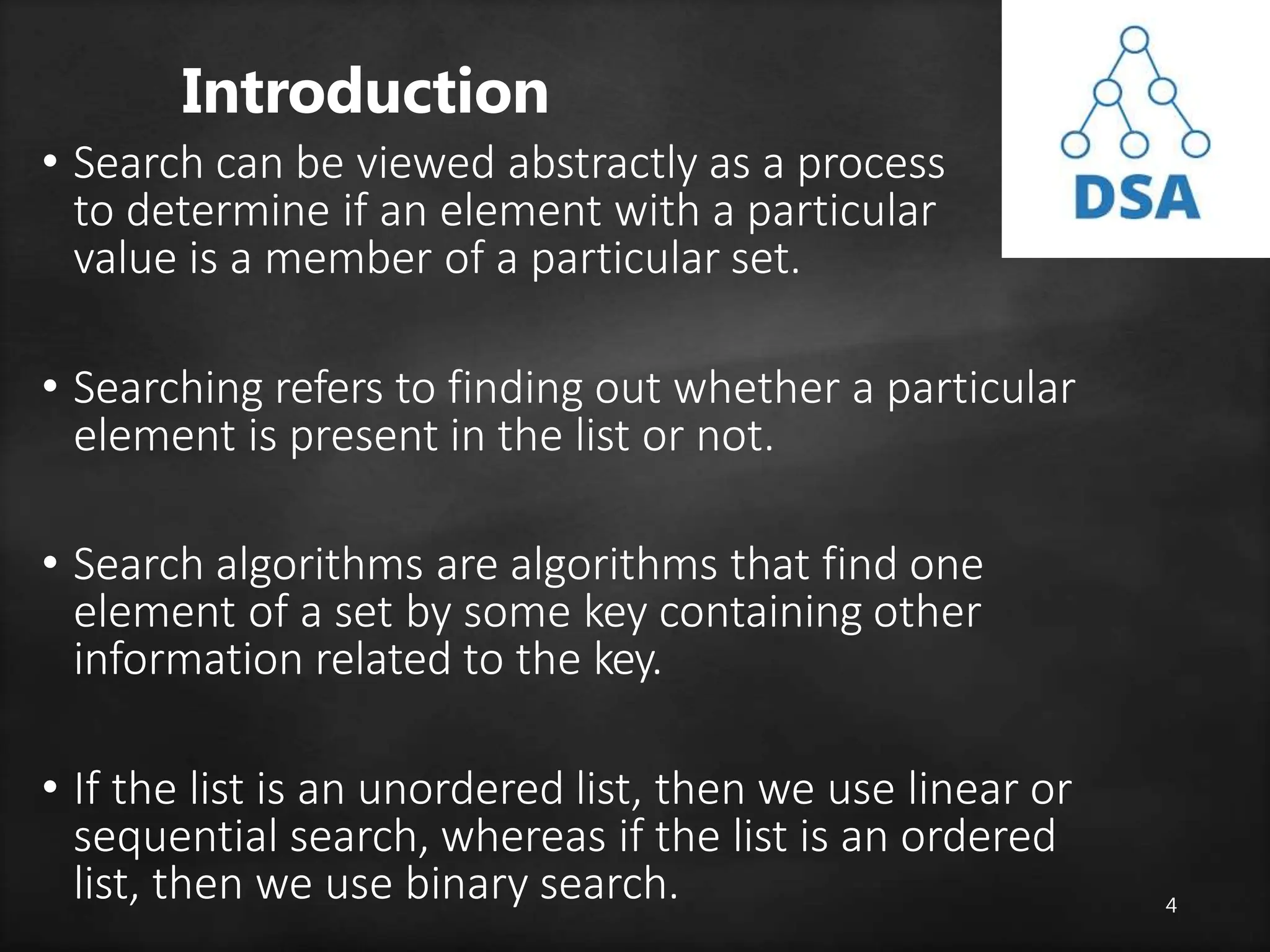 Introduction

DSA

• Search can be viewed abstractly as a process to determine if an element with a particular value is a member of a particular set.

• Searching refers to finding out whether a particular element is present in the list or not.

• Search algorithms are algorithms that find one element of a set by some key containing other information related to the key.

• If the list is an unordered list, then we use linear or sequential search, whereas if the list is an ordered list, then we use binary search.

4